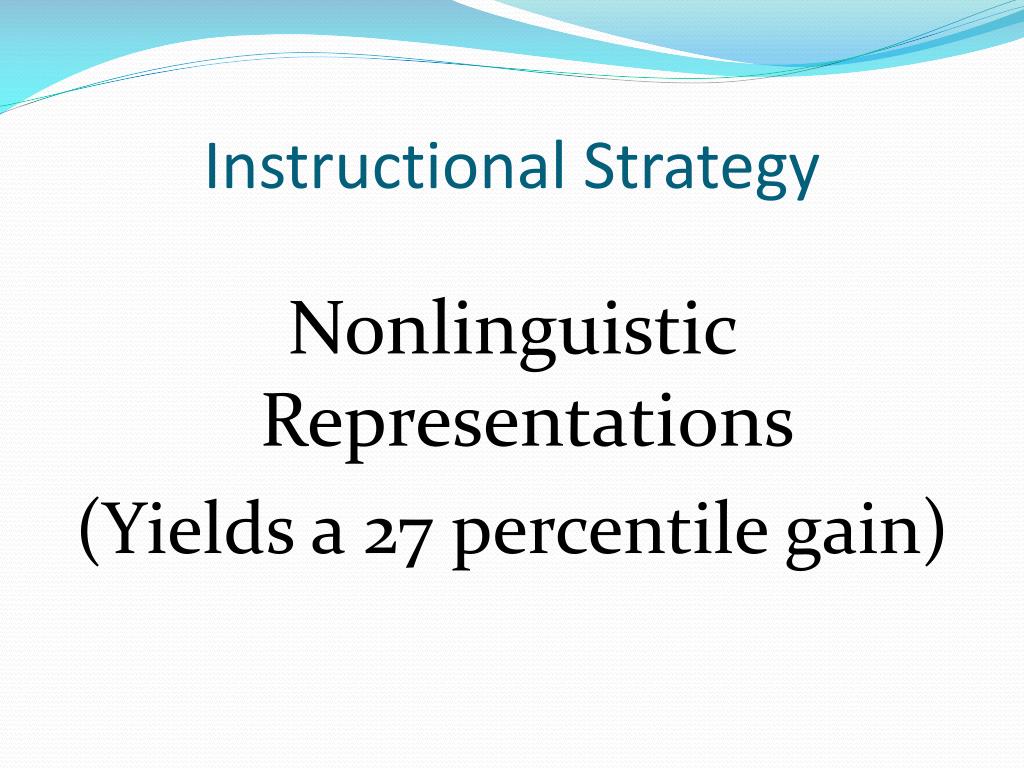 Instructional Strategy

Nonlinguistic Representations
(Yields a 27 percentile gain)